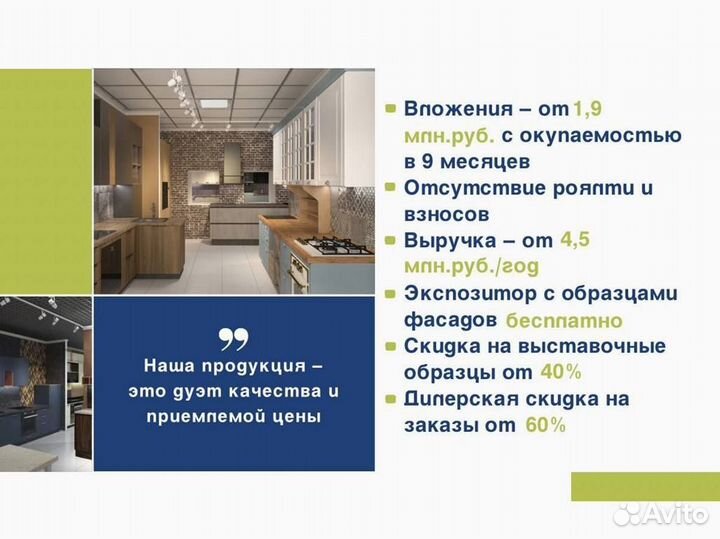 Вложения – от 1,9 млн.руб. с окупаемостью в 9 месяцев

Отсутствие роялти и взносов

Выручка – от 4,5 млн.руб./год

Экспозитор с образцами фасадов бесплатно

Скидка на выставочные образцы от 40%

Дилерская скидка на заказы от 60%

Наша продукция – это дуэт качества и приемлемой цены

Avito